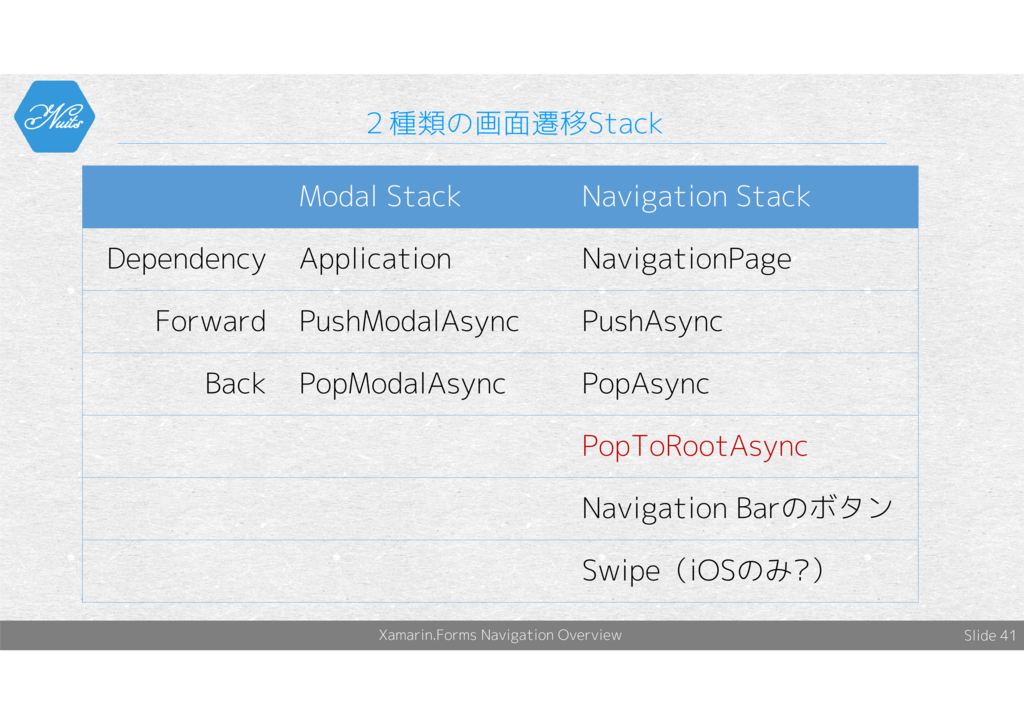 Nuits

２種類の画面遷移Stack

| | Modal Stack | Navigation Stack |
|---|---|---|
| Dependency | Application | NavigationPage |
| Forward | PushModalAsync | PushAsync |
| Back | PopModalAsync | PopAsync |
| | | PopToRootAsync |
| | | Navigation Barのボタン |
| | | Swipe（iOSのみ?） |

Xamarin.Forms Navigation Overview

Slide 41